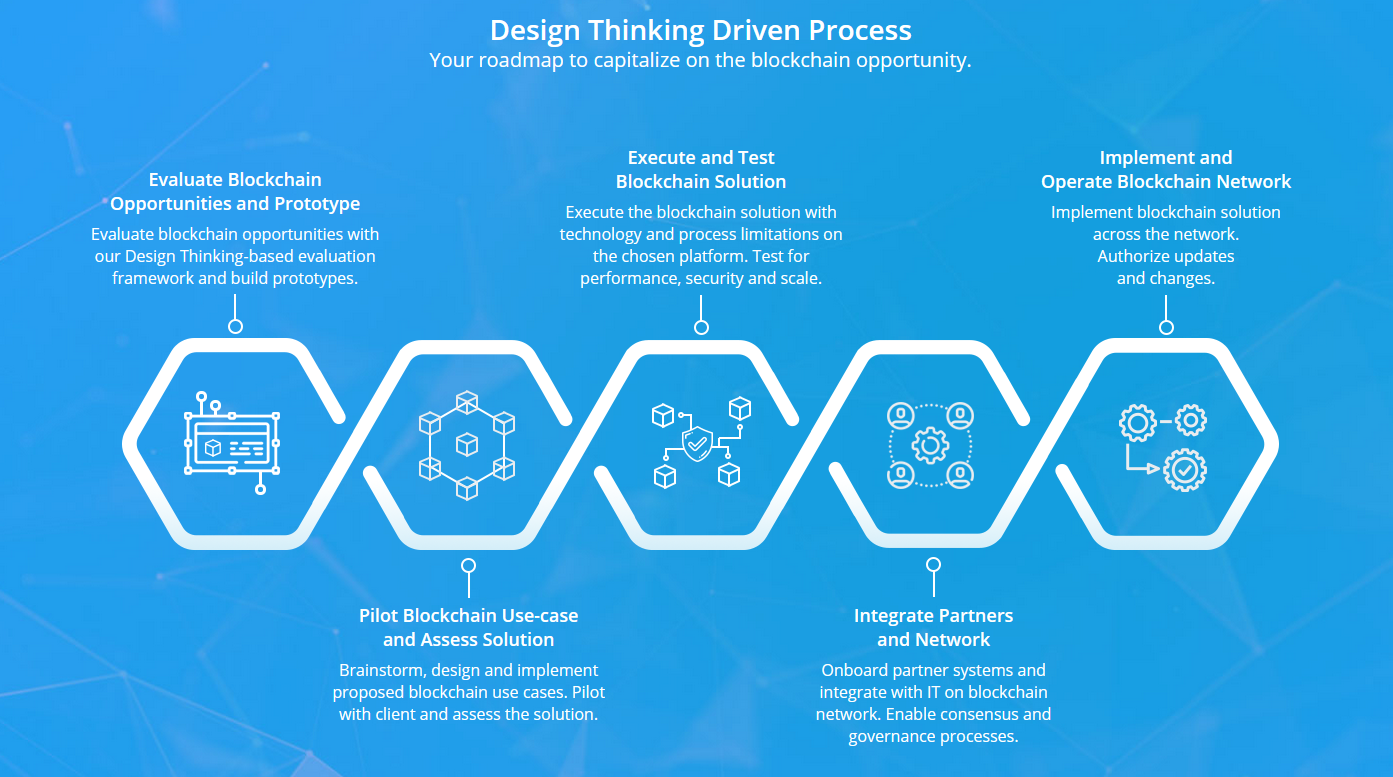 Design Thinking Driven Process
Your roadmap to capitalize on the blockchain opportunity.

Evaluate Blockchain Opportunities and Prototype
Evaluate blockchain opportunities with our Design Thinking-based evaluation framework and build prototypes.

Pilot Blockchain Use-case and Assess Solution
Brainstorm, design and implement proposed blockchain use cases. Pilot with client and assess the solution.

Execute and Test Blockchain Solution
Execute the blockchain solution with technology and process limitations on the chosen platform. Test for performance, security and scale.

Integrate Partners and Network
Onboard partner systems and integrate with IT on blockchain network. Enable consensus and governance processes.

Implement and Operate Blockchain Network
Implement blockchain solution across the network. Authorize updates and changes.